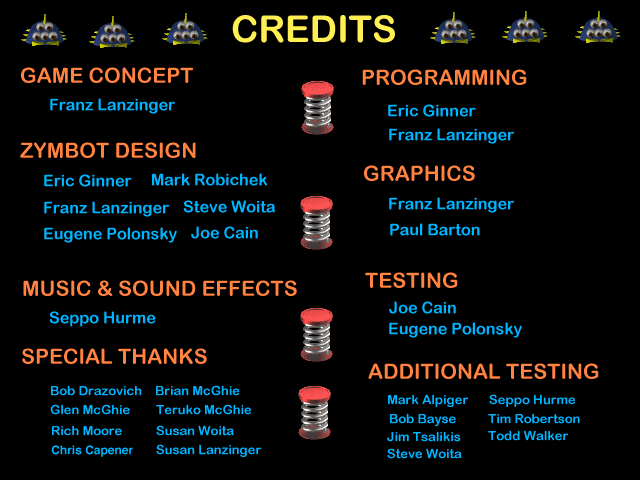 CREDITS

GAME CONCEPT

Franz Lanzinger

ZYMBOT DESIGN

Eric Ginner
Mark Robichek
Franz Lanzinger
Steve Woita
Eugene Polonsky
Joe Cain

MUSIC & SOUND EFFECTS

Seppo Hurme

SPECIAL THANKS

Bob Drazovich
Brian McGhie
Glen McGhie
Teruko McGhie
Rich Moore
Susan Woita
Chris Capener
Susan Lanzinger

PROGRAMMING

Eric Ginner
Franz Lanzinger

GRAPHICS

Franz Lanzinger
Paul Barton

TESTING

Joe Cain
Eugene Polonsky

ADDITIONAL TESTING

Mark Alpiger
Seppo Hurme
Bob Bayse
Tim Robertson
Jim Tsalikis
Todd Walker
Steve Woita